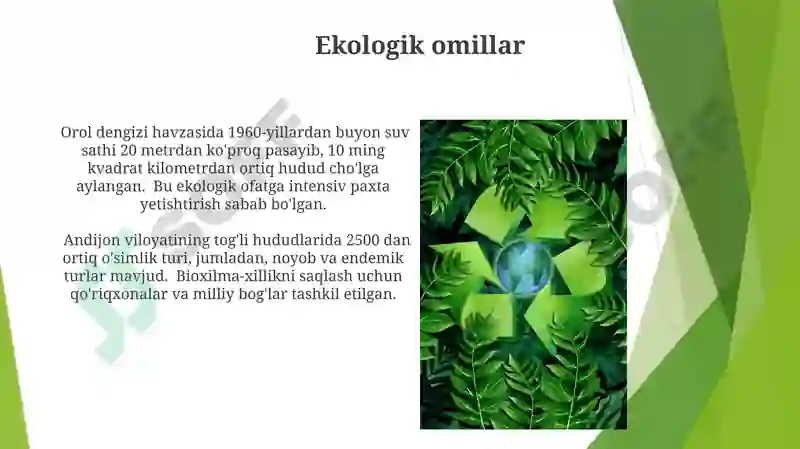 Ekologik omillar

Orol dengizi havzasida 1960-yillardan buyon suv sathi 20 metrdan ko'proq pasayib, 10 ming kvadrat kilometrdan ortiq hudud cho'lga aylangan. Bu ekologik ofatga intensiv paxta yetishtirish sabab bo'lgan.

Andijon viloyatining tog'li hududlarida 2500 dan ortiq o'simlik turi, jumladan, noyob va endemik turlar mavjud. Bioxilma-xillikni saqlash uchun qo'riqxonalar va milliy bog'lar tashkil etilgan.